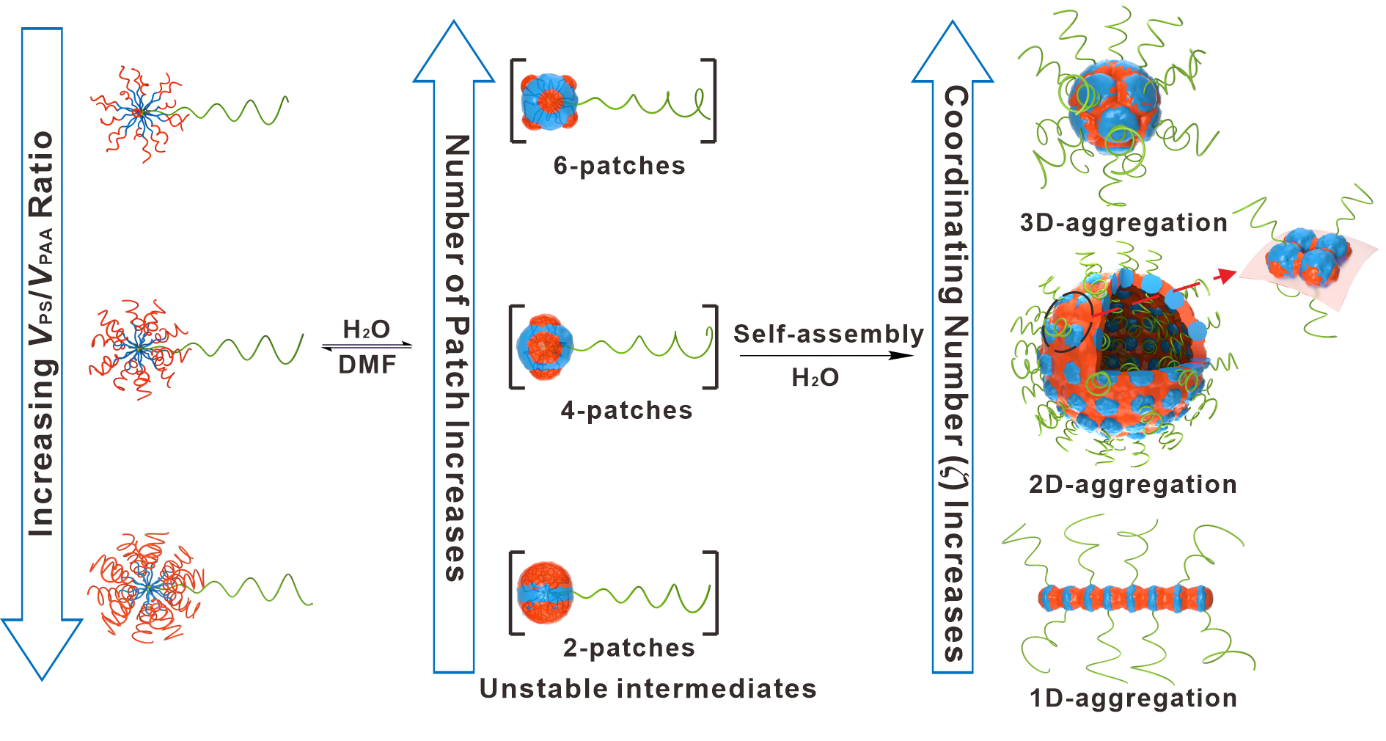 Increasing $V_{PS}/V_{PAA}$ Ratio

$H_2O$
DMF

Number of Patch Increases

6-patches

4-patches

2-patches

Unstable intermediates

Self-assembly
$H_2O$

Coordinating Number ($\zeta$) Increases

3D-aggregation

2D-aggregation

1D-aggregation